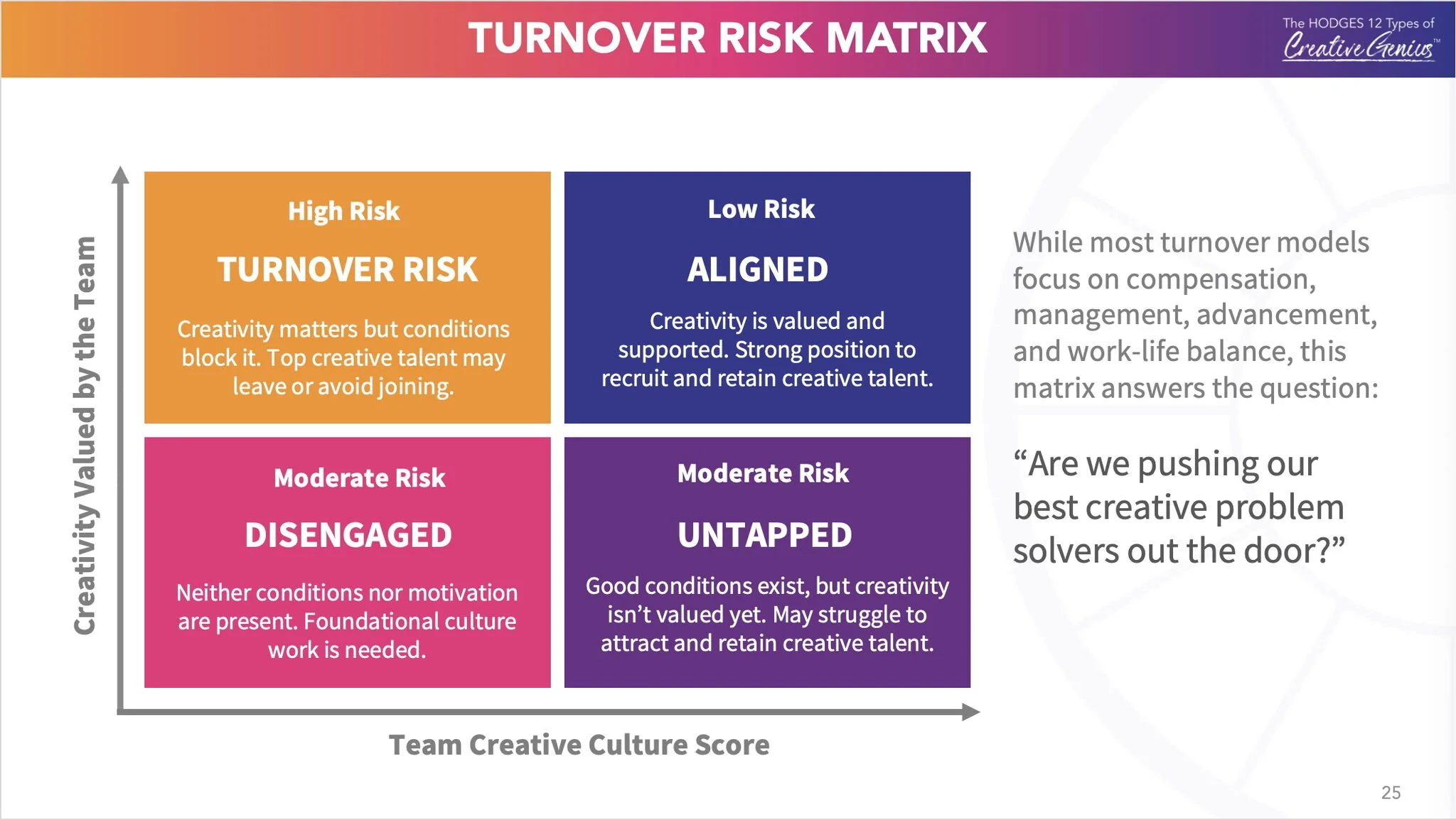 TURNOVER RISK MATRIX

The HODGES 12 Types of Creative Genius™

Creativity Valued by the Team

High Risk

TURNOVER RISK

Creativity matters but conditions block it. Top creative talent may leave or avoid joining.

Low Risk

ALIGNED

Creativity is valued and supported. Strong position to recruit and retain creative talent.

Moderate Risk

DISENGAGED

Neither conditions nor motivation are present. Foundational culture work is needed.

Moderate Risk

UNTAPPED

Good conditions exist, but creativity isn't valued yet. May struggle to attract and retain creative talent.

Team Creative Culture Score

While most turnover models focus on compensation, management, advancement, and work-life balance, this matrix answers the question:

"Are we pushing our best creative problem solvers out the door?"

25